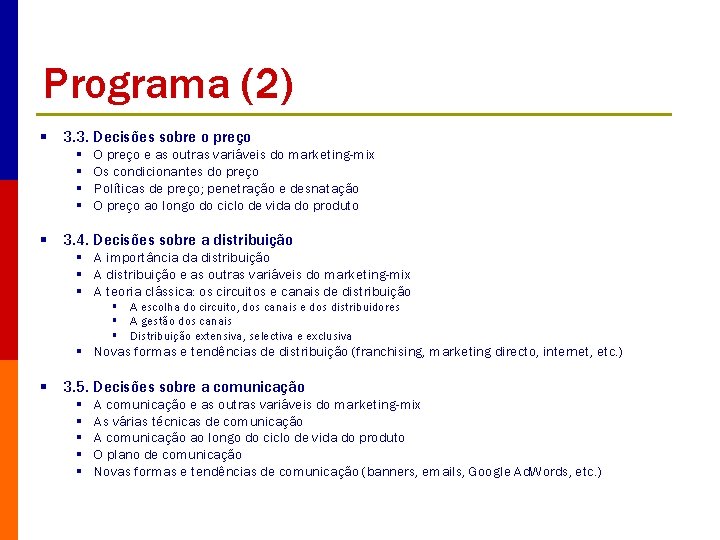 Programa (2)

- 3.3. Decisões sobre o preço
  - O preço e as outras variáveis do marketing-mix
  - Os condicionantes do preço
  - Políticas de preço; penetração e desnatação
  - O preço ao longo do ciclo de vida do produto

- 3.4. Decisões sobre a distribuição
  - A importância da distribuição
  - A distribuição e as outras variáveis do marketing-mix
  - A teoria clássica: os circuitos e canais de distribuição
    - A escolha do circuito, dos canais e dos distribuidores
    - A gestão dos canais
    - Distribuição extensiva, selectiva e exclusiva
  - Novas formas e tendências de distribuição (franchising, marketing directo, internet, etc.)

- 3.5. Decisões sobre a comunicação
  - A comunicação e as outras variáveis do marketing-mix
  - As várias técnicas de comunicação
  - A comunicação ao longo do ciclo de vida do produto
  - O plano de comunicação
  - Novas formas e tendências de comunicação (banners, emails, Google AdWords, etc.)